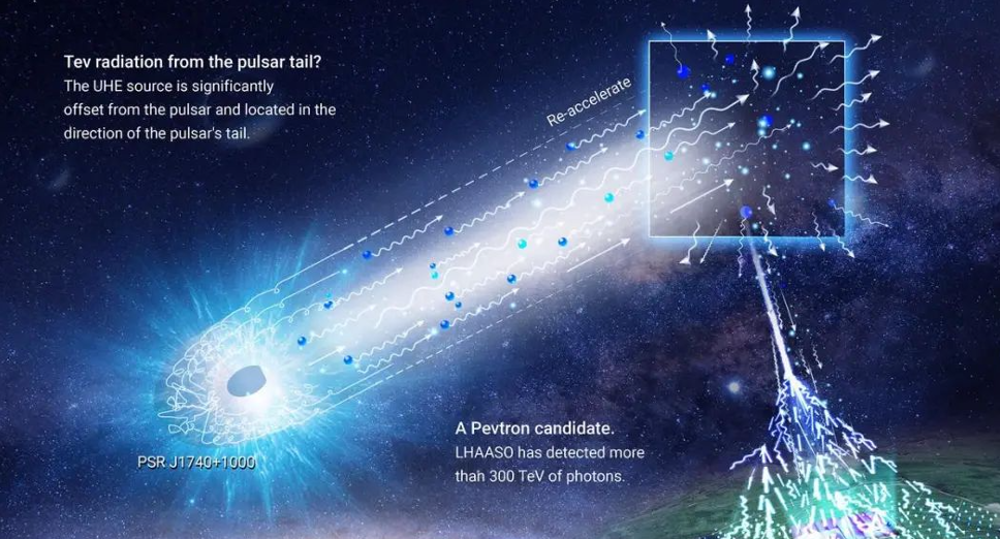 Tev radiation from the pulsar tail?
The UHE source is significantly offset from the pulsar and located in the direction of the pulsar's tail.

Re-accelerate

PSR J1740+1000

A Pevtron candidate.
LHAASO has detected more than 300 TeV of photons.